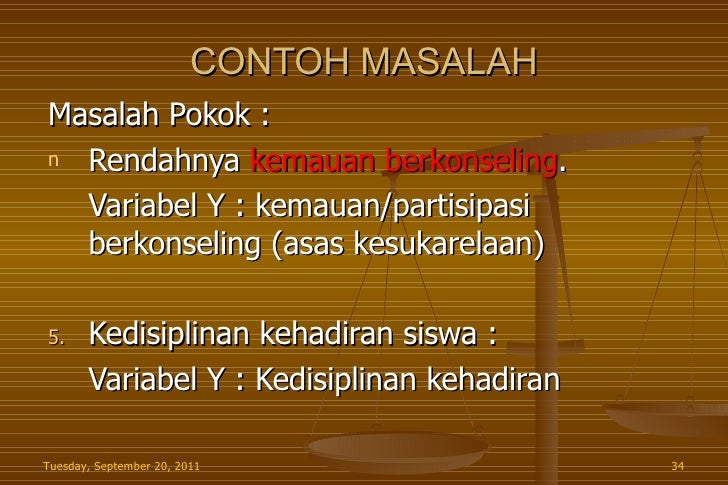 CONTOH MASALAH

Masalah Pokok :

n Rendahnya kemauan berkonseling.

Variabel Y : kemauan/partisipasi berkonseling (asas kesukarelaan)

5. Kedisiplinan kehadiran siswa :

Variabel Y : Kedisiplinan kehadiran

Tuesday, September 20, 2011

34